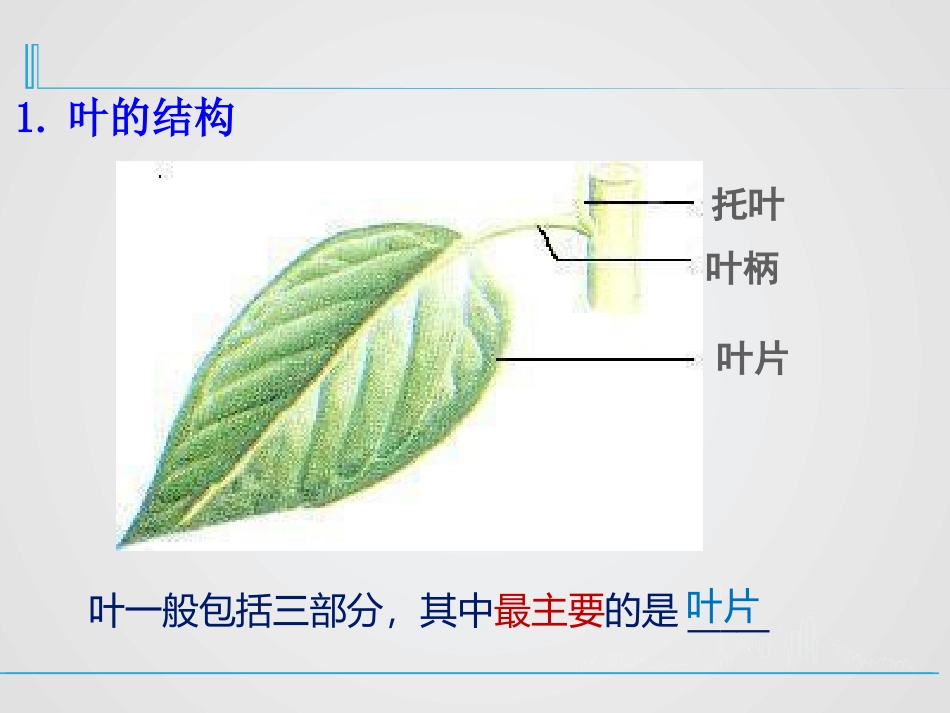 1. 叶的结构

托叶

叶柄

叶片

叶一般包括三部分，其中最主要的是 叶片